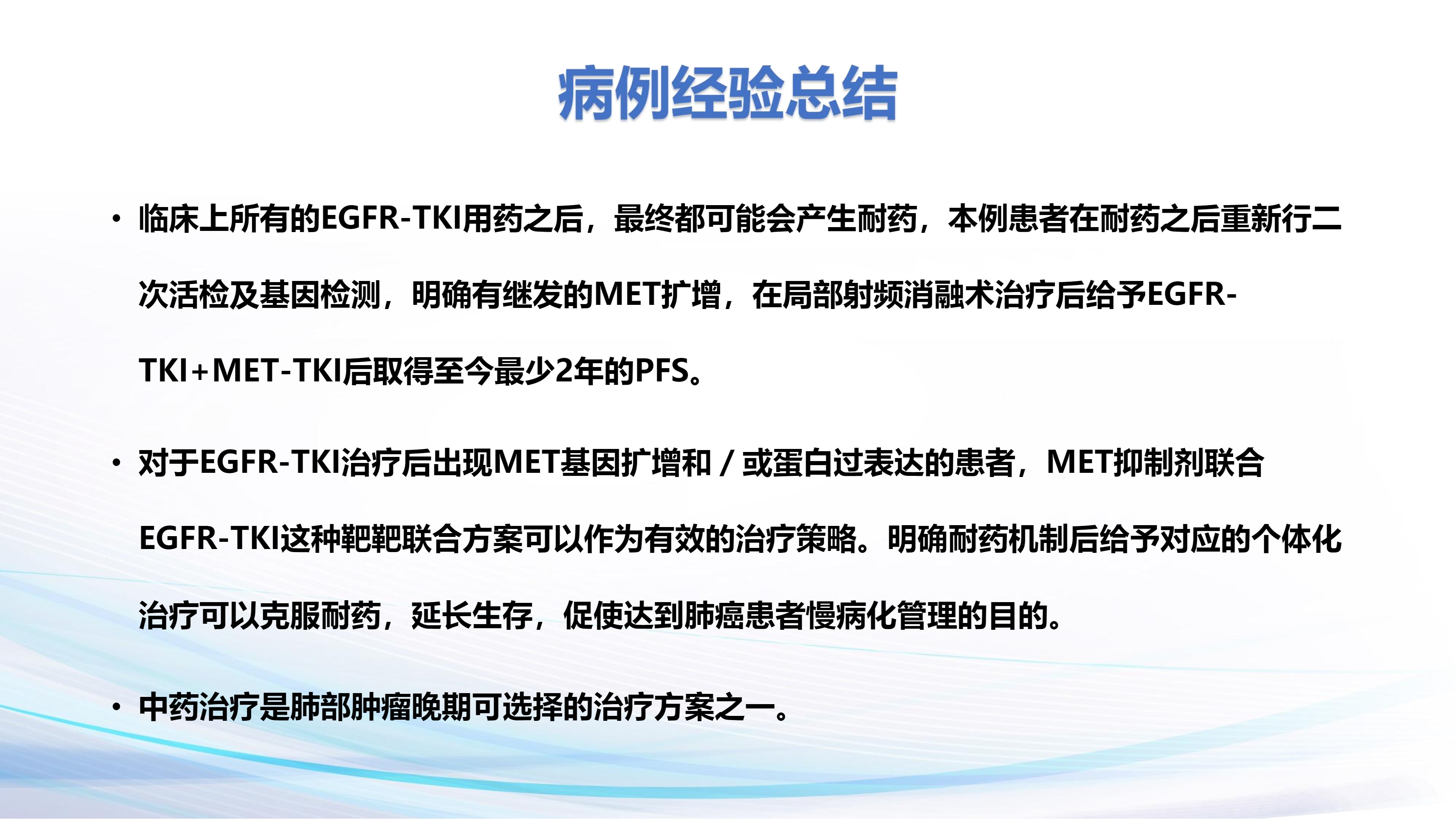 病例经验总结

• 临床上所有的EGFR-TKI用药之后，最终都可能会产生耐药，本例患者在耐药之后重新行二次活检及基因检测，明确有继发的MET扩增，在局部射频消融术治疗后给予EGFR-TKI+MET-TKI后取得至今最少2年的PFS。

• 对于EGFR-TKI治疗后出现MET基因扩增和 / 或蛋白过表达的患者，MET抑制剂联合EGFR-TKI这种靶靶联合方案可以作为有效的治疗策略。明确耐药机制后给予对应的个体化治疗可以克服耐药，延长生存，促使达到肺癌患者慢病化管理的目的。

• 中药治疗是肺部肿瘤晚期可选择的治疗方案之一。